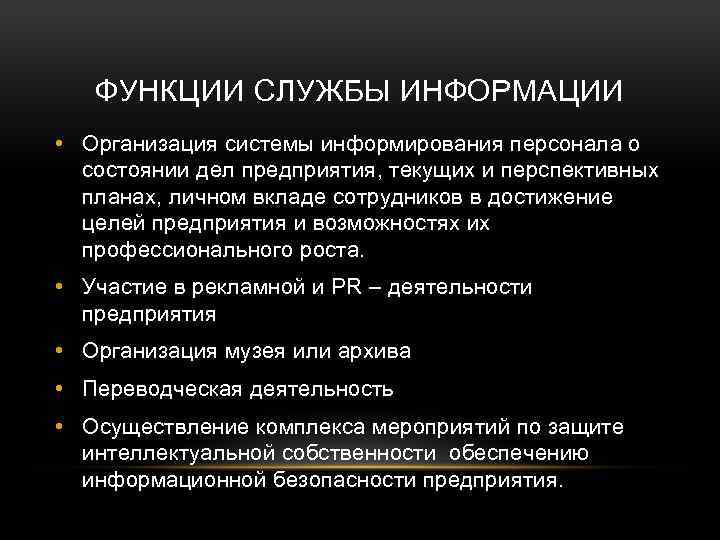 ФУНКЦИИ СЛУЖБЫ ИНФОРМАЦИИ

• Организация системы информирования персонала о состоянии дел предприятия, текущих и перспективных планах, личном вкладе сотрудников в достижение целей предприятия и возможностях их профессионального роста.

• Участие в рекламной и PR – деятельности предприятия

• Организация музея или архива

• Переводческая деятельность

• Осуществление комплекса мероприятий по защите интеллектуальной собственности обеспечению информационной безопасности предприятия.